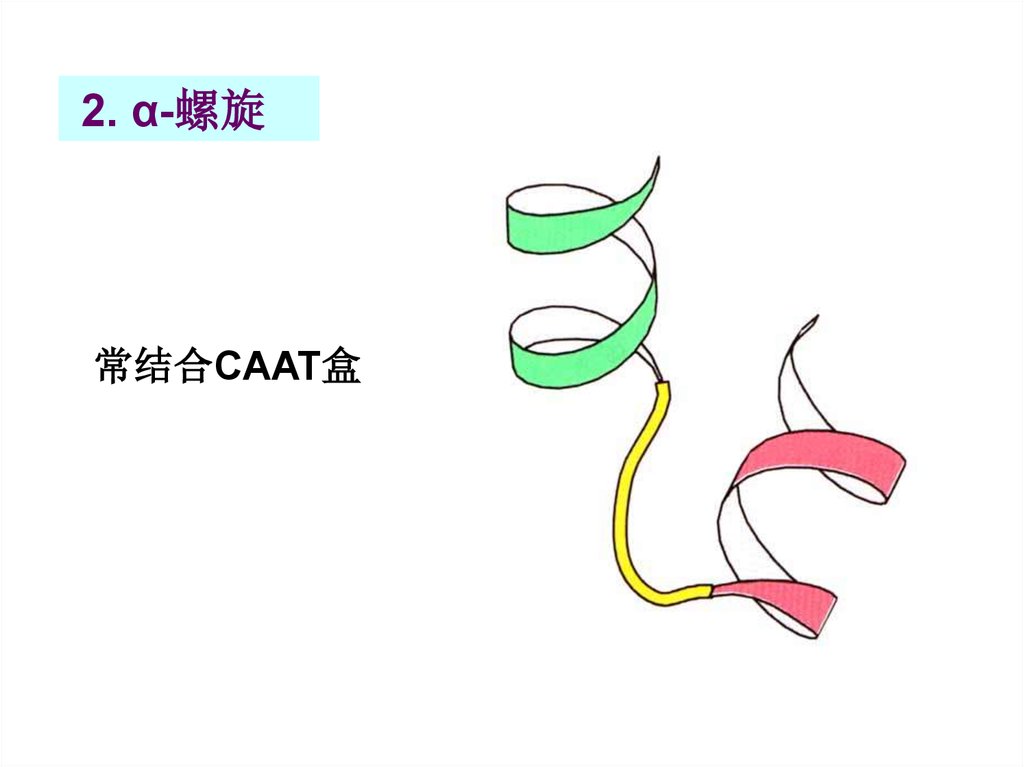 2. α-螺旋

常结合CAAT盒